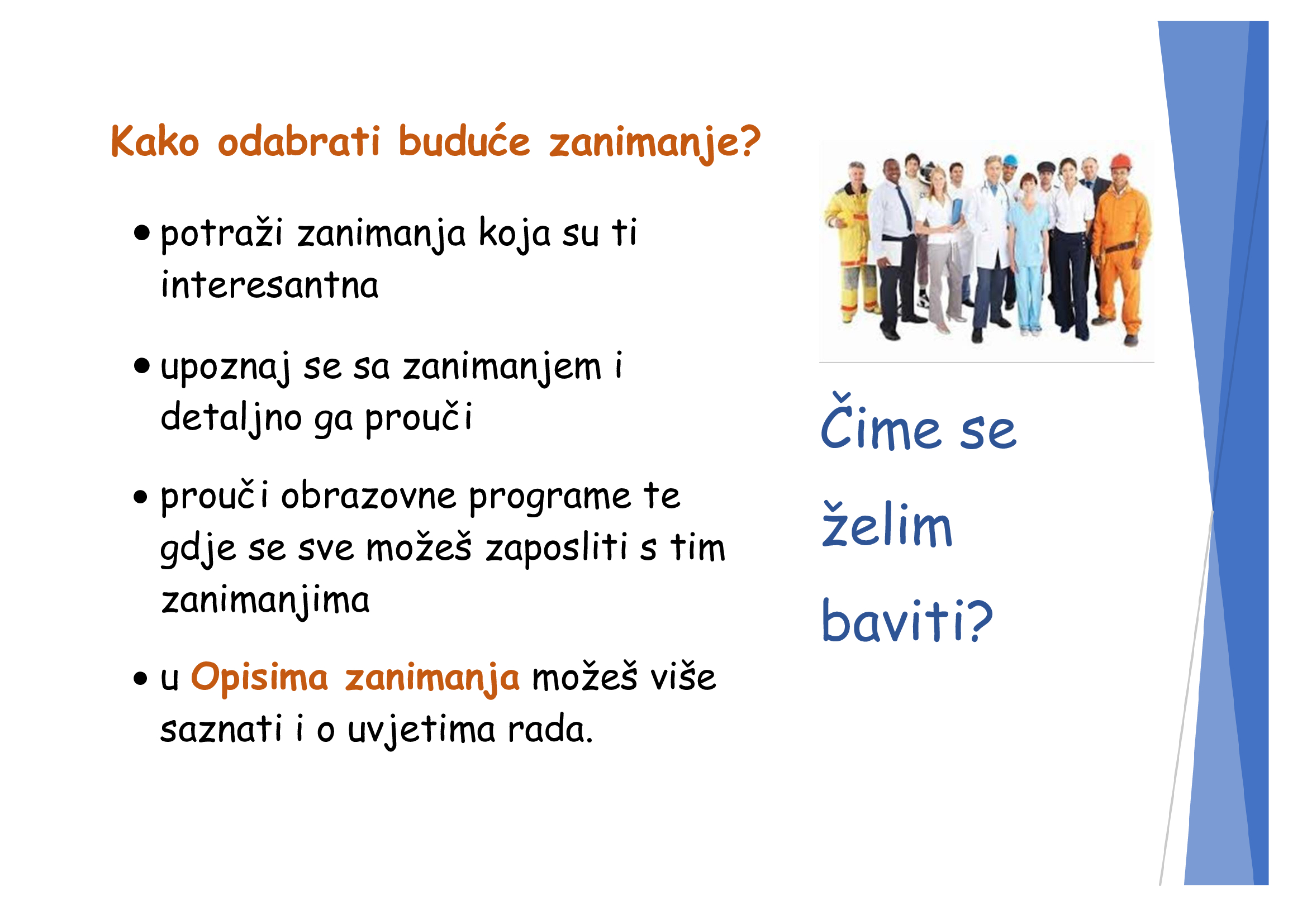 Kako odabrati buduće zanimanje?

• potraži zanimanja koja su ti interesantna

• upoznaj se sa zanimanjem i detaljno ga prouči

• prouči obrazovne programe te gdje se sve možeš zaposliti s tim zanimanjima

• u Opisima zanimanja možeš više saznati i o uvjetima rada.

Čime se želim baviti?